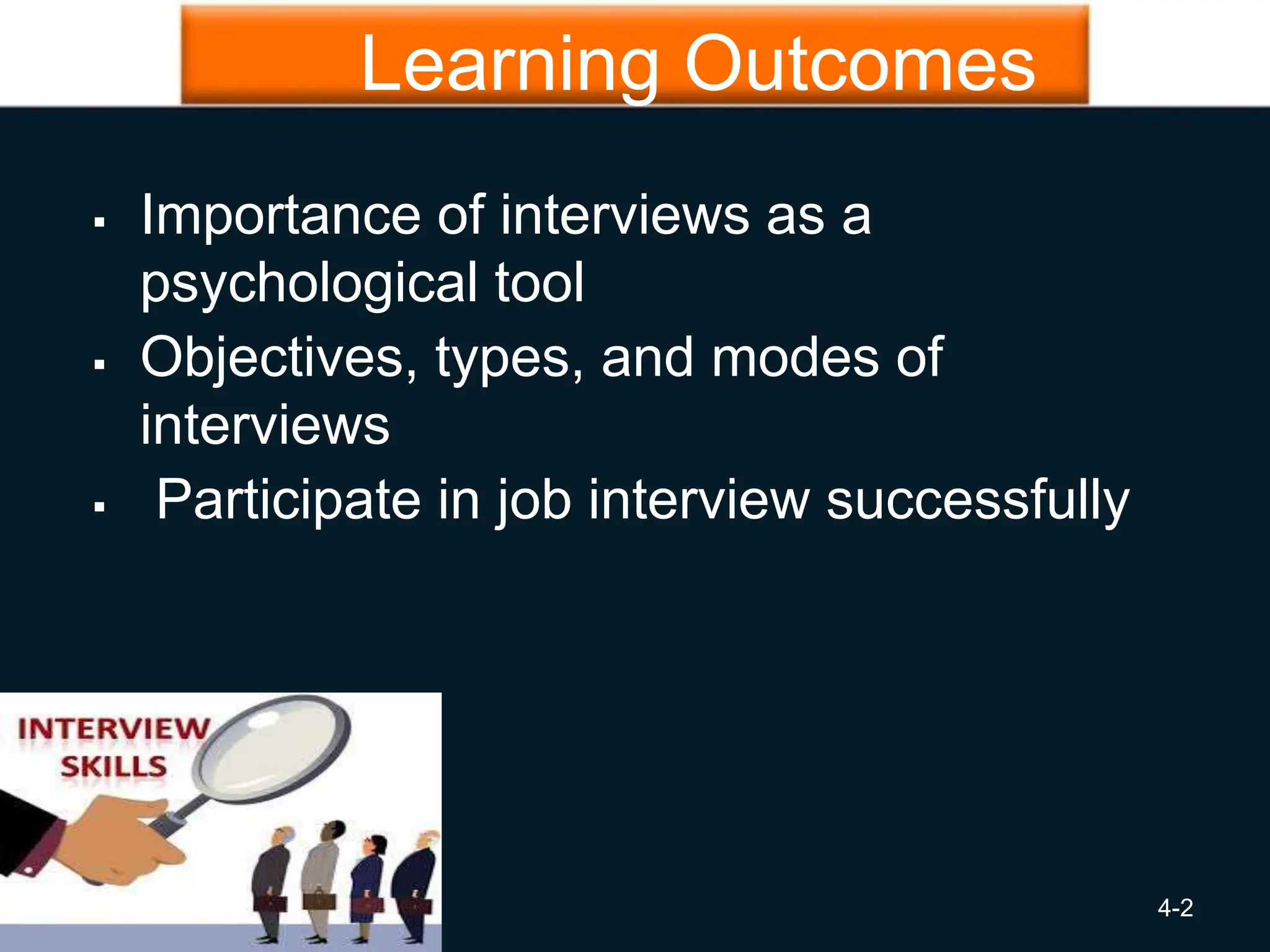 Learning Outcomes

▪ Importance of interviews as a psychological tool
▪ Objectives, types, and modes of interviews
▪ Participate in job interview successfully

INTERVIEW SKILLS

4-2